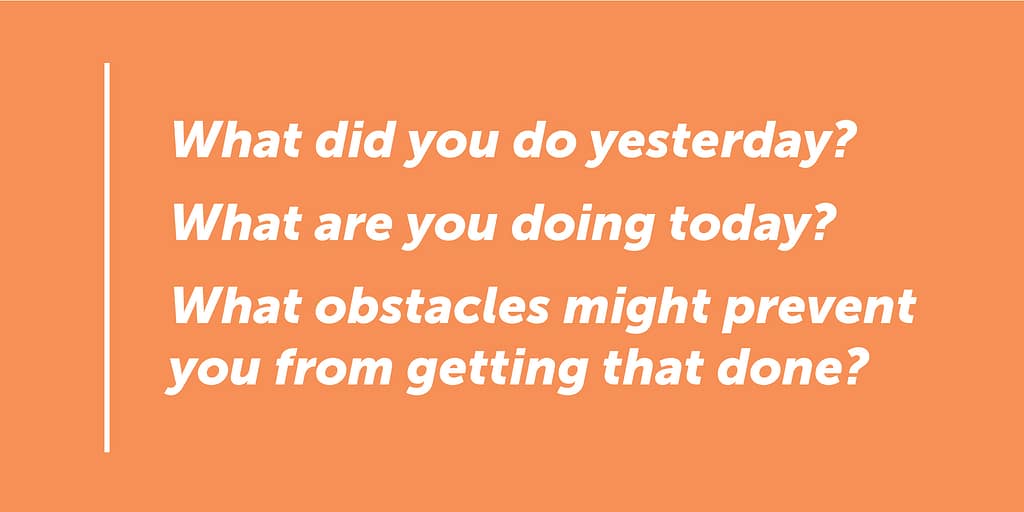 What did you do yesterday?

What are you doing today?

What obstacles might prevent you from getting that done?